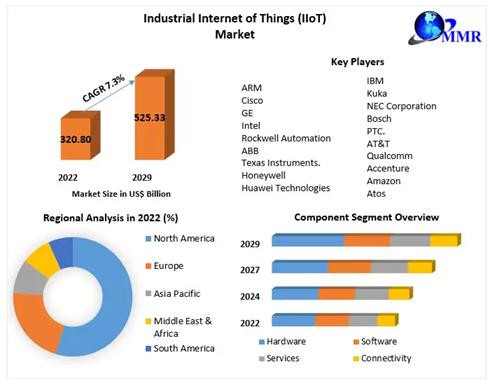 Industrial Internet of Things (IIoT) Market

MMR

CAGR 7.3%

320.80

525.33

2022

2029

Market Size in US$ Billion

Key Players

ARM
Cisco
GE
Intel
Rockwell Automation
ABB
Texas Instruments.
Honeywell
Huawei Technologies

IBM
Kuka
NEC Corporation
Bosch
PTC.
AT&T
Qualcomm
Accenture
Amazon
Atos

Regional Analysis in 2022 (%)

North America
Europe
Asia Pacific
Middle East & Africa
South America

Component Segment Overview

2029
2027
2024
2022

Hardware
Software
Services
Connectivity